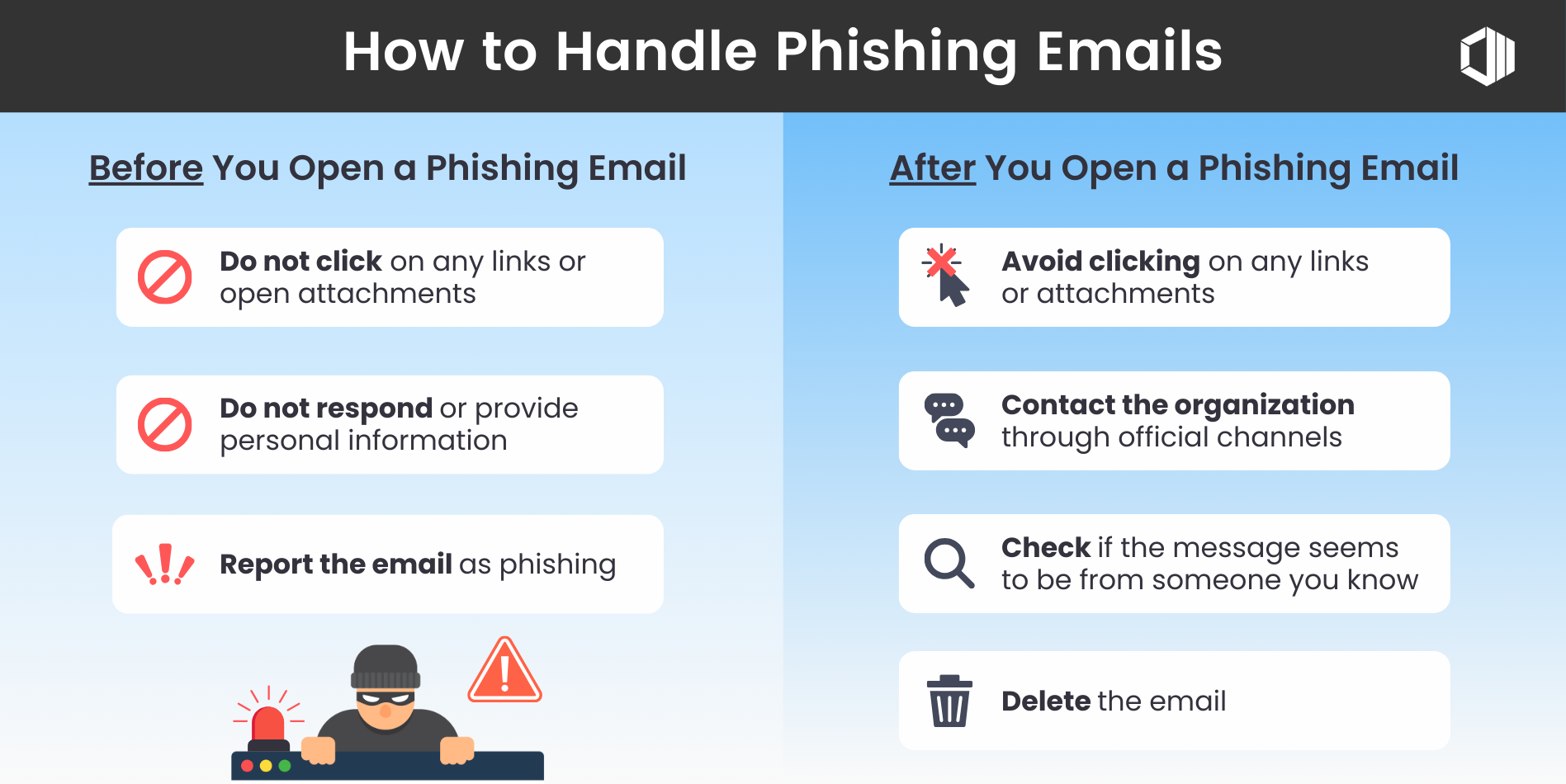 How to Handle Phishing Emails

Before You Open a Phishing Email

Do not click on any links or open attachments

Do not respond or provide personal information

Report the email as phishing

After You Open a Phishing Email

Avoid clicking on any links or attachments

Contact the organization through official channels

Check if the message seems to be from someone you know

Delete the email